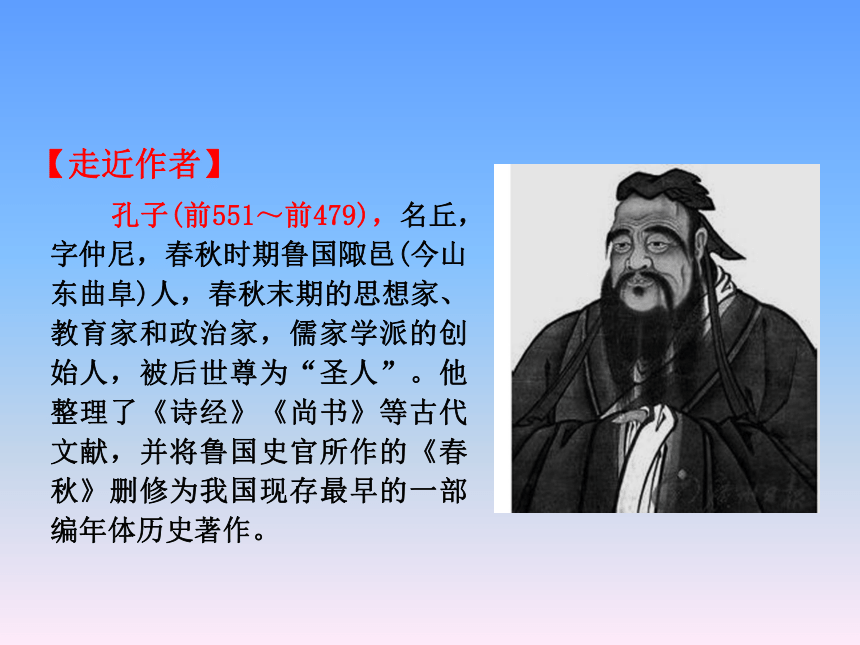 【走近作者】

孔子(前551～前479)，名丘，字仲尼，春秋时期鲁国陬邑(今山东曲阜)人，春秋末期的思想家、教育家和政治家，儒家学派的创始人，被后世尊为“圣人”。他整理了《诗经》《尚书》等古代文献，并将鲁国史官所作的《春秋》删修为我国现存最早的一部编年体历史著作。